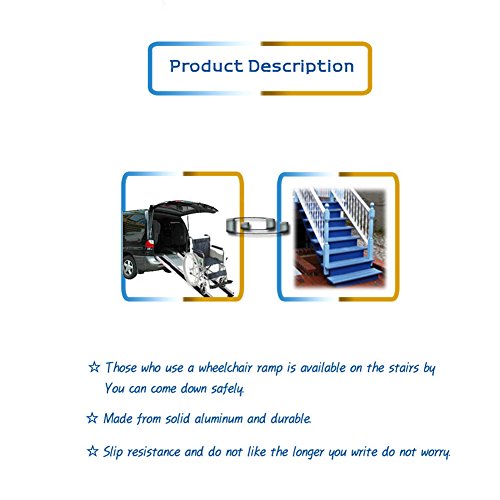 Product Description

☆ Those who use a wheelchair ramp is available on the stairs by You can come down safely.

☆ Made from solid aluminum and durable.

☆ Slip resistance and do not like the longer you write do not worry.